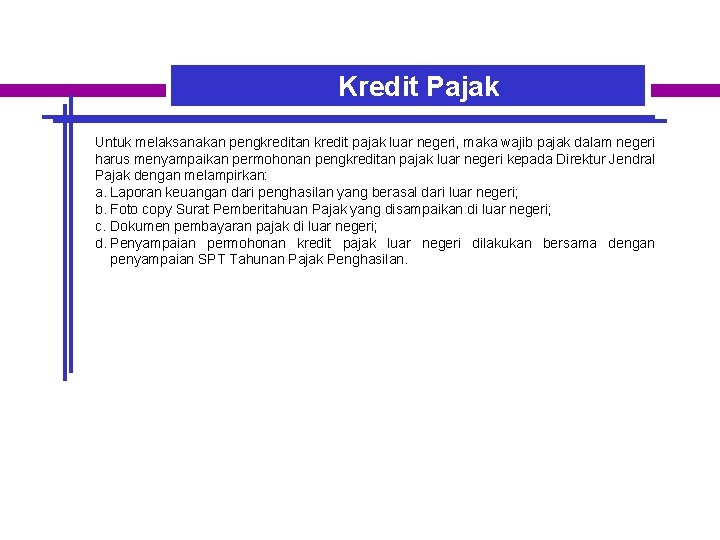 Kredit Pajak

Untuk melaksanakan pengkreditan kredit pajak luar negeri, maka wajib pajak dalam negeri harus menyampaikan permohonan pengkreditan pajak luar negeri kepada Direktur Jendral Pajak dengan melampirkan:
a. Laporan keuangan dari penghasilan yang berasal dari luar negeri;
b. Foto copy Surat Pemberitahuan Pajak yang disampaikan di luar negeri;
c. Dokumen pembayaran pajak di luar negeri;
d. Penyampaian permohonan kredit pajak luar negeri dilakukan bersama dengan penyampaian SPT Tahunan Pajak Penghasilan.